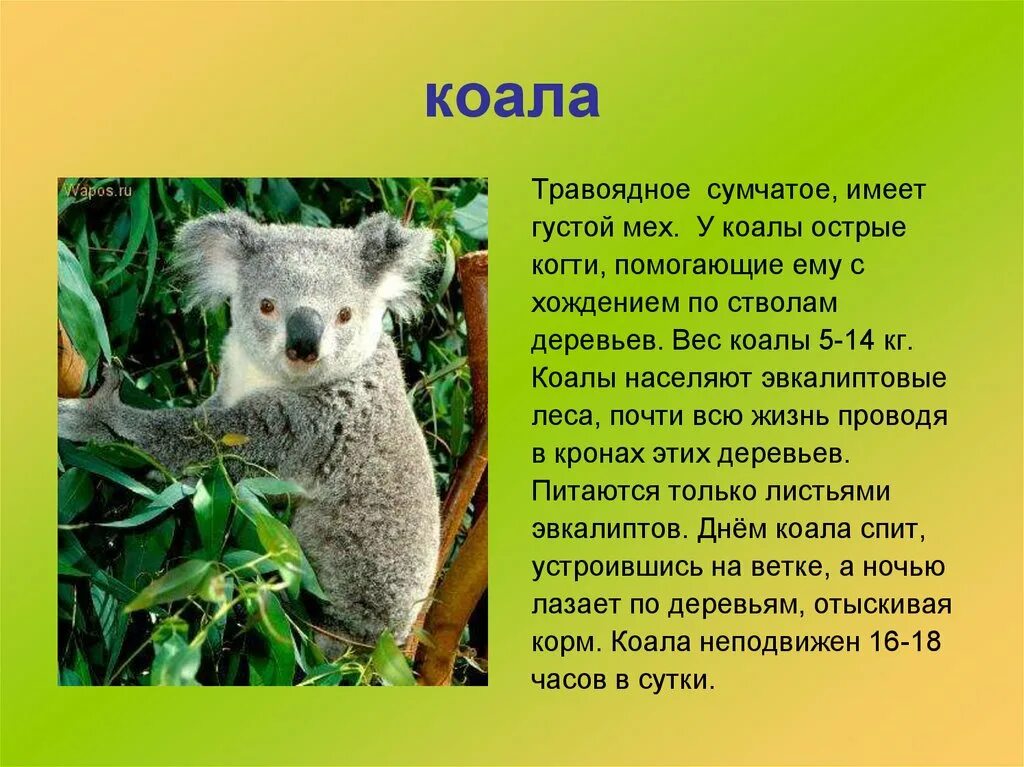 коала

Wapos.ru

Травоядное сумчатое, имеет густой мех. У коалы острые когти, помогающие ему с хождением по стволам деревьев. Вес коалы 5-14 кг. Коалы населяют эвкалиптовые леса, почти всю жизнь проводя в кронах этих деревьев. Питаются только листьями эвкалиптов. Днём коала спит, устроившись на ветке, а ночью лазает по деревьям, отыскивая корм. Коала неподвижен 16-18 часов в сутки.